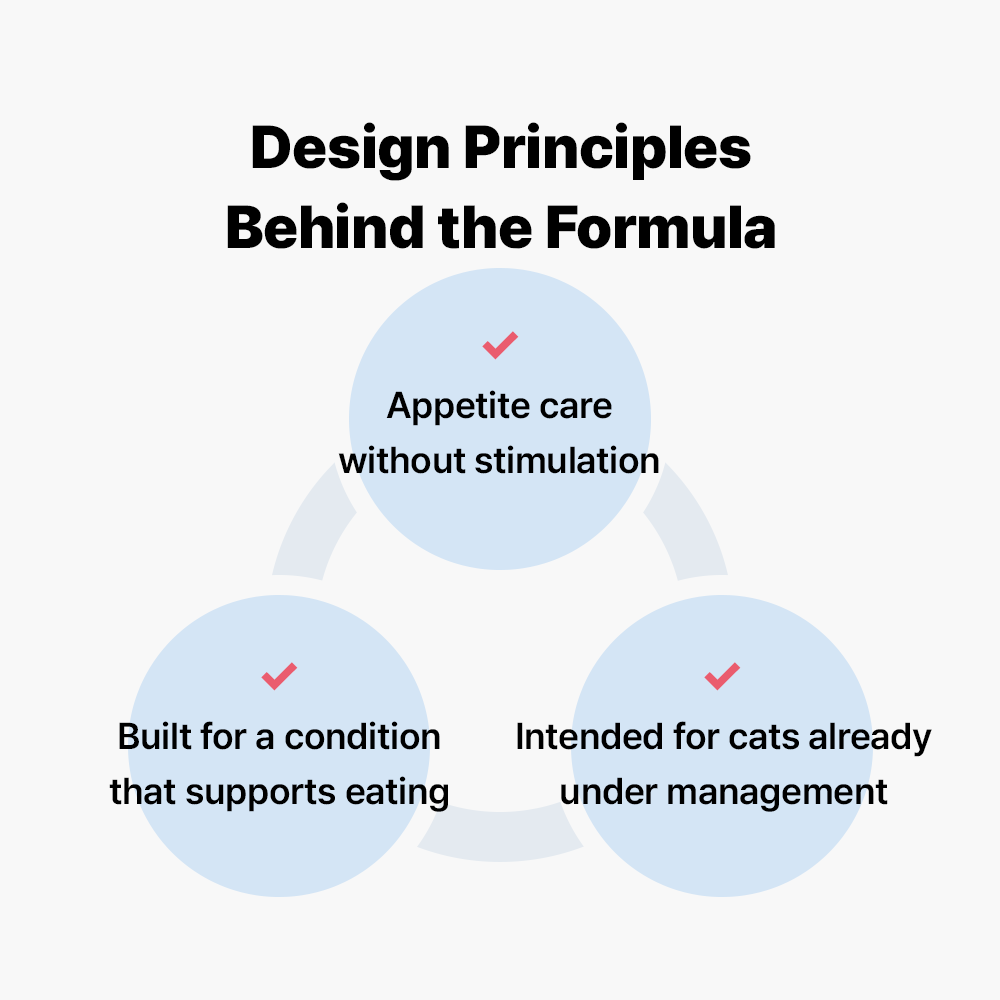 Design Principles Behind the Formula

Appetite care without stimulation

Built for a condition that supports eating

Intended for cats already under management